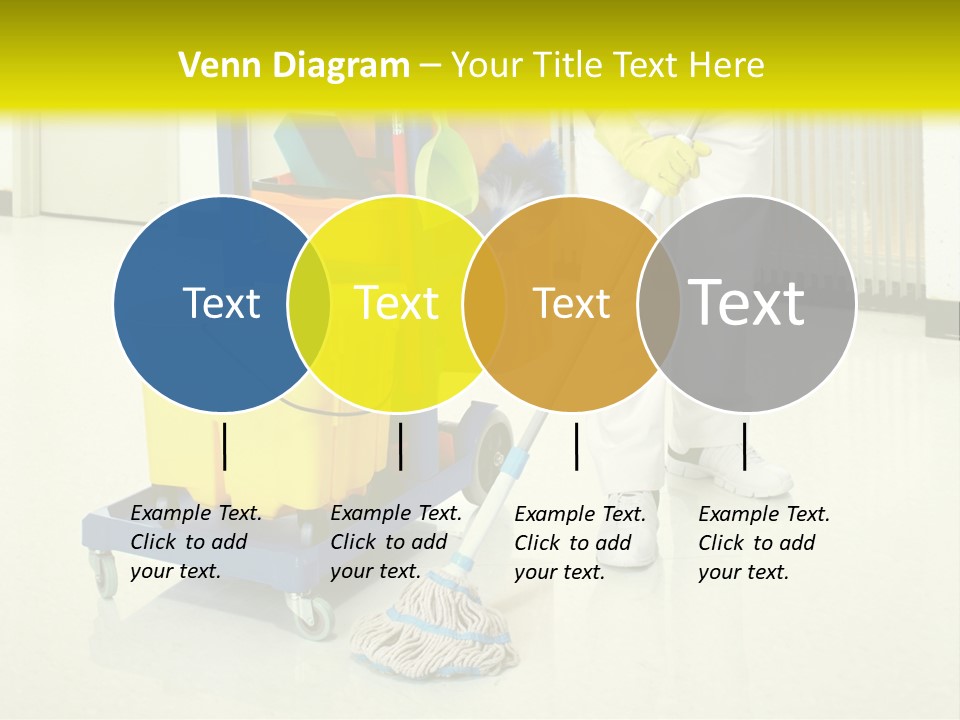 Venn Diagram – Your Title Text Here

Text

Text

Text

Text

Example Text. Click to add your text.

Example Text. Click to add your text.

Example Text. Click to add your text.

Example Text. Click to add your text.